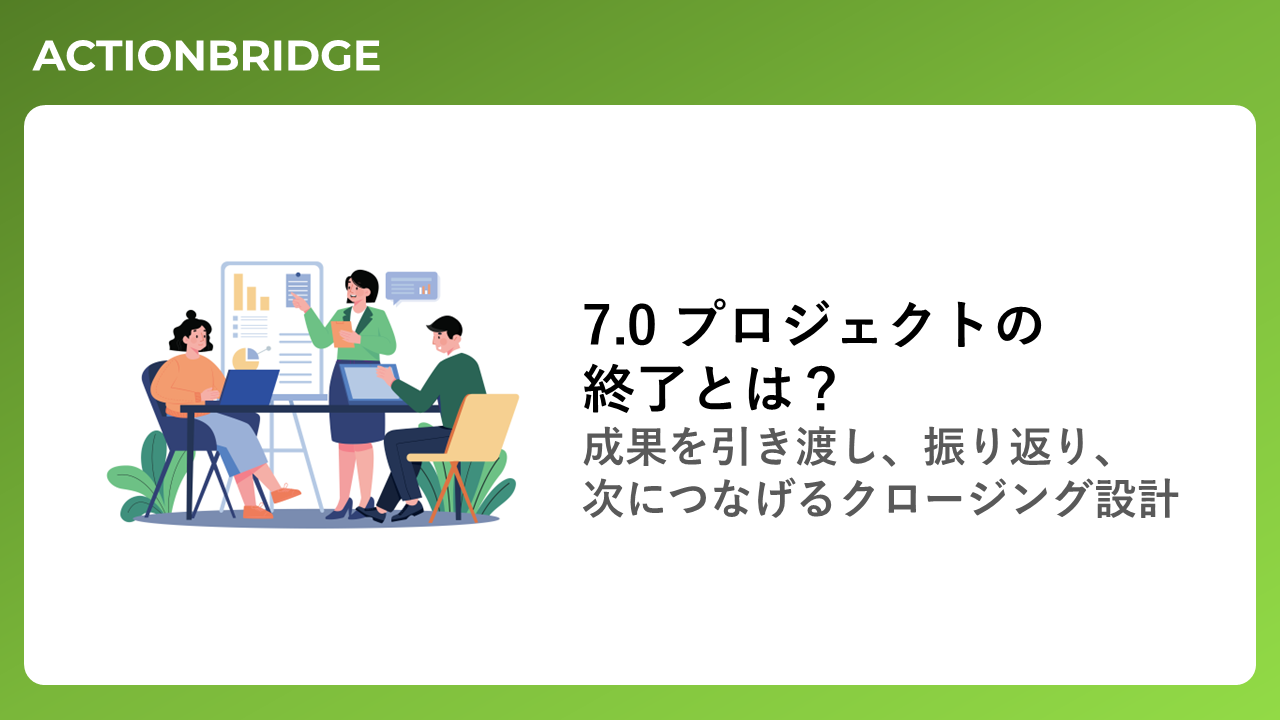 ACTIONBRIDGE

7.0 プロジェクトの終了とは？

成果を引き渡し、振り返り、次につなげるクロージング設計